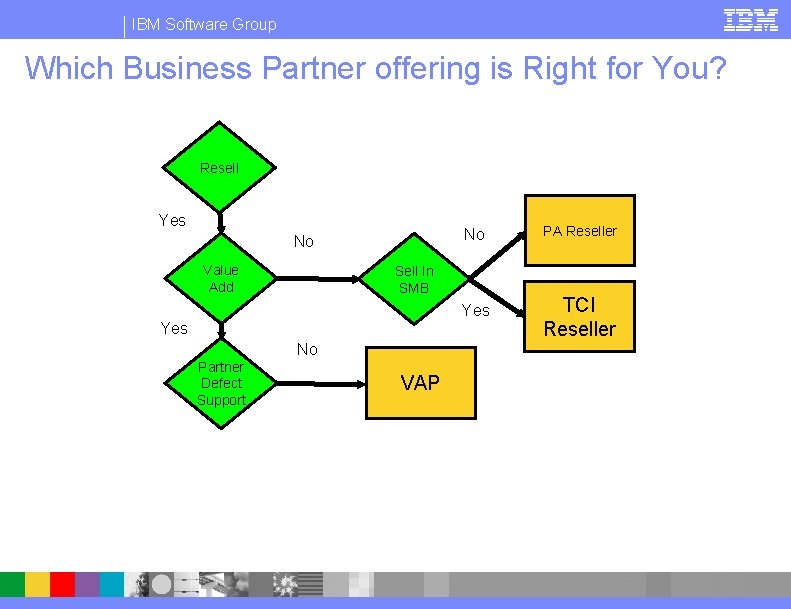 IBM Software Group

IBM

Which Business Partner offering is Right for You?

Resell

Yes

Value Add

No

Sell In SMB

No

PA Reseller

Yes

TCI Reseller

Yes

Partner Defect Support

No

VAP